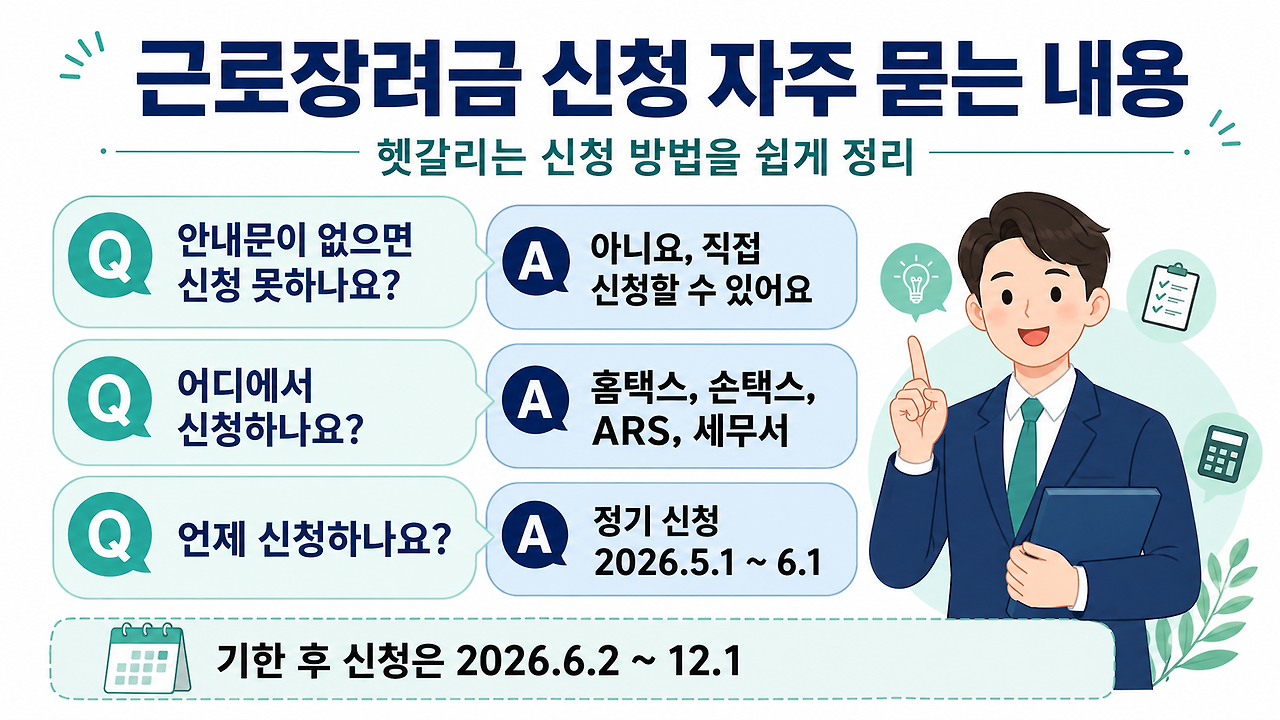 근로장려금 신청 자주 묻는 내용

헷갈리는 신청 방법을 쉽게 정리

Q 안내문이 없으면 신청 못하나요?

A 아니요, 직접 신청할 수 있어요

Q 어디에서 신청하나요?

A 홈택스, 손택스, ARS, 세무서

Q 언제 신청하나요?

A 정기 신청 2026.5.1 ~ 6.1

기한 후 신청은 2026.6.2 ~ 12.1